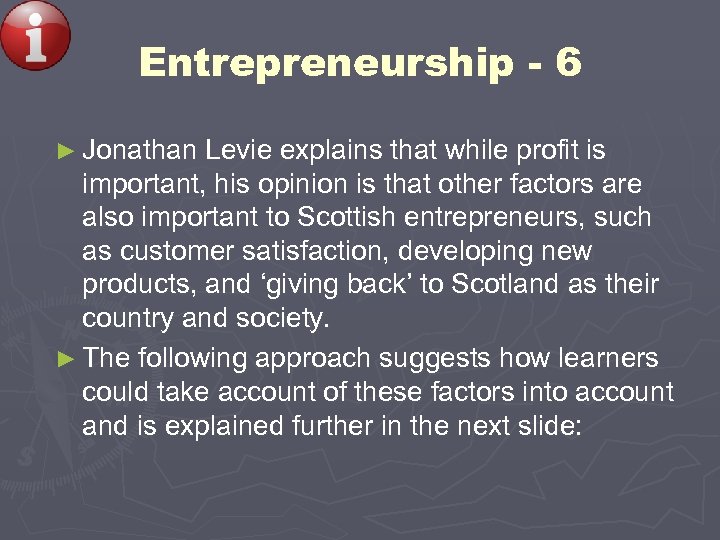 i

Entrepreneurship - 6

► Jonathan Levie explains that while profit is important, his opinion is that other factors are also important to Scottish entrepreneurs, such as customer satisfaction, developing new products, and ‘giving back’ to Scotland as their country and society.

► The following approach suggests how learners could take account of these factors into account and is explained further in the next slide: